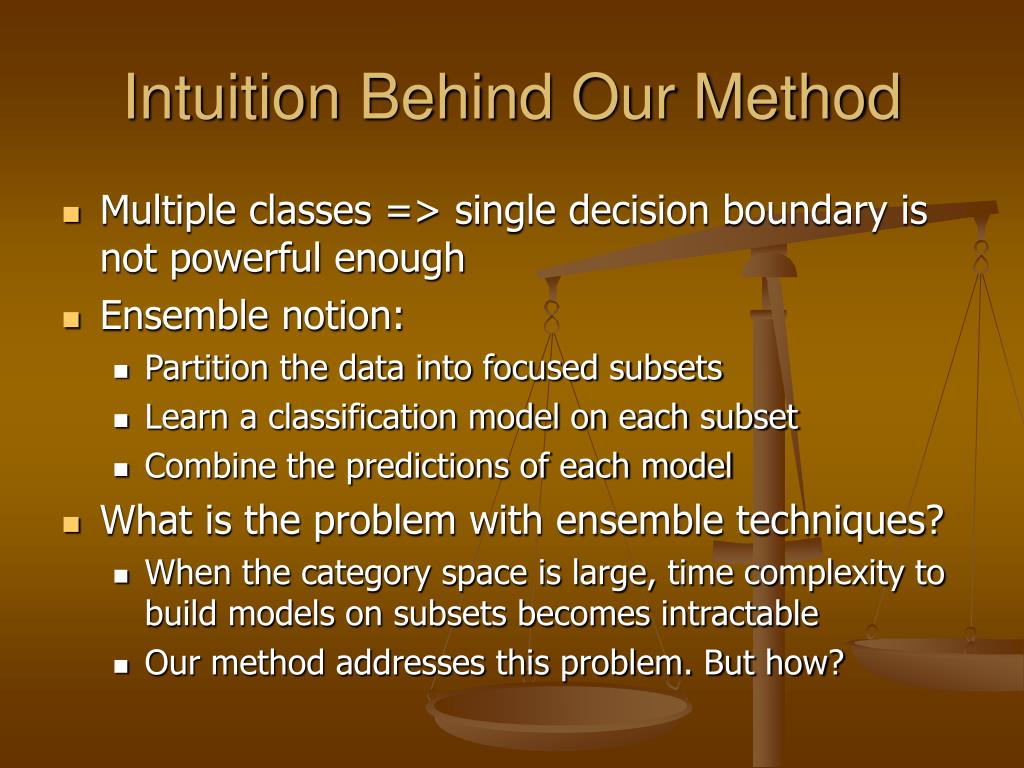 Intuition Behind Our Method

- Multiple classes => single decision boundary is not powerful enough
- Ensemble notion:
  - Partition the data into focused subsets
  - Learn a classification model on each subset
  - Combine the predictions of each model
- What is the problem with ensemble techniques?
  - When the category space is large, time complexity to build models on subsets becomes intractable
  - Our method addresses this problem. But how?